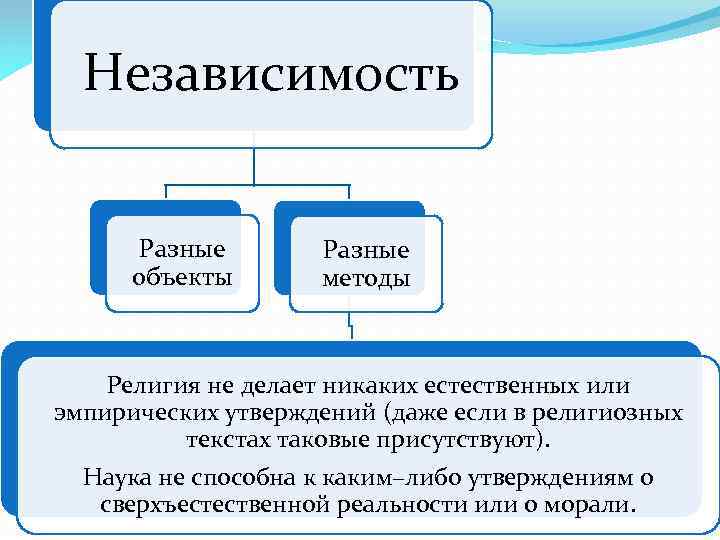 Независимость

Разные объекты

Разные методы

Религия не делает никаких естественных или эмпирических утверждений (даже если в религиозных текстах таковые присутствуют).

Наука не способна к каким–либо утверждениям о сверхъестественной реальности или о морали.